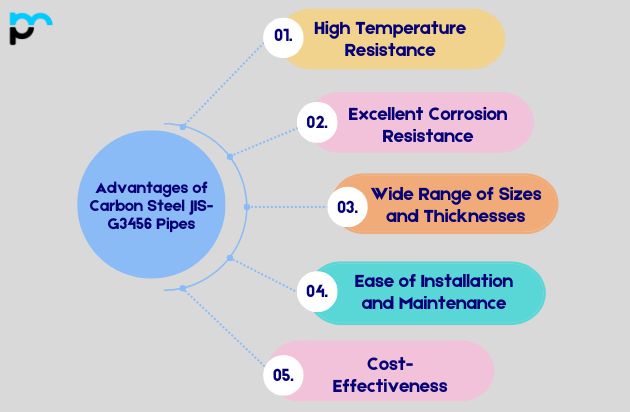 Advantages of Carbon Steel JIS-G3456 Pipes

01. High Temperature Resistance

02. Excellent Corrosion Resistance

03. Wide Range of Sizes and Thicknesses

04. Ease of Installation and Maintenance

05. Cost-Effectiveness